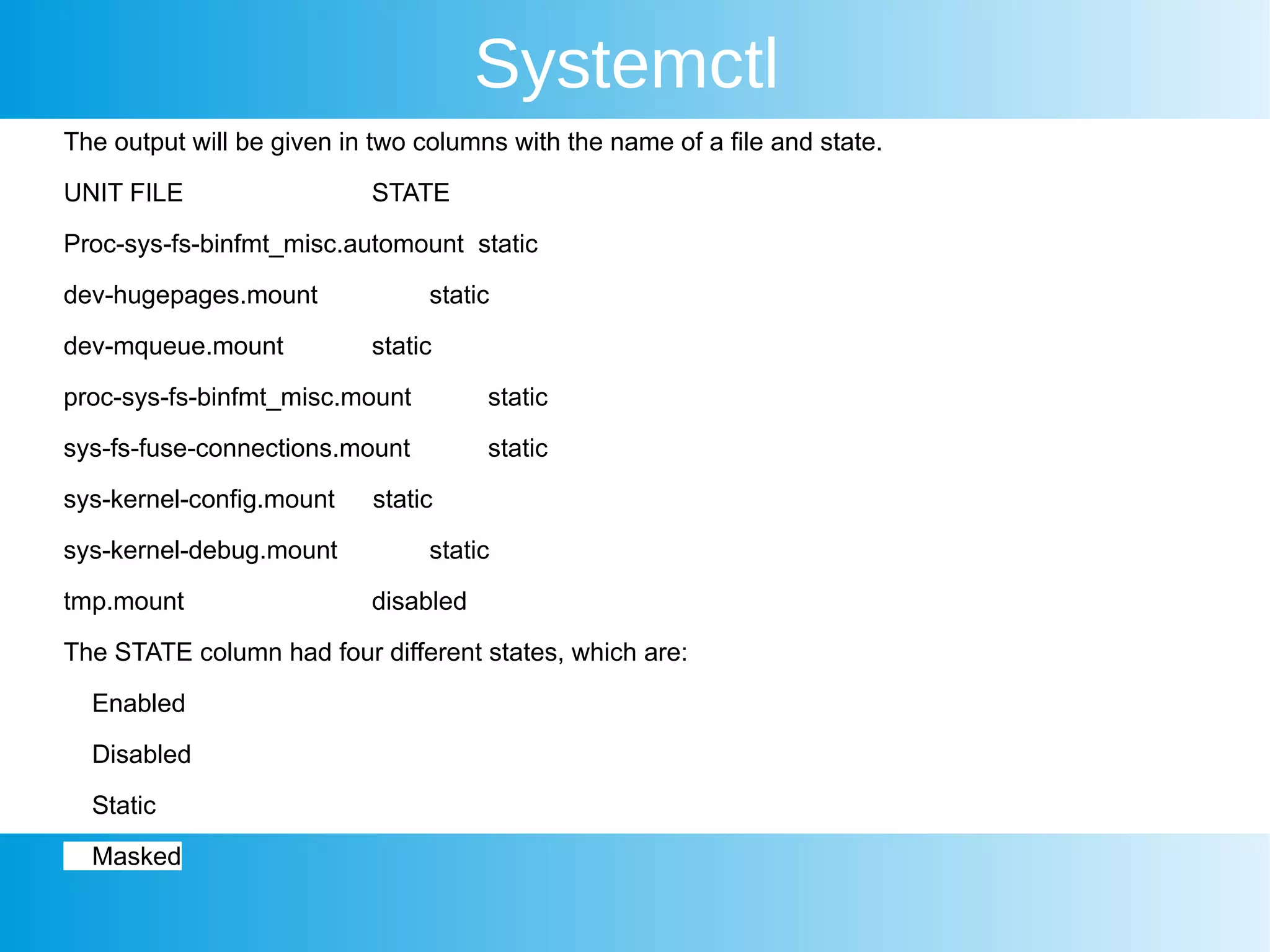 Systemctl

The output will be given in two columns with the name of a file and state.

UNIT FILE STATE

Proc-sys-fs-binfmt_misc.automount static

dev-hugepages.mount static

dev-mqueue.mount static

proc-sys-fs-binfmt_misc.mount static

sys-fs-fuse-connections.mount static

sys-kernel-config.mount static

sys-kernel-debug.mount static

tmp.mount disabled

The STATE column had four different states, which are:

Enabled

Disabled

Static

Masked